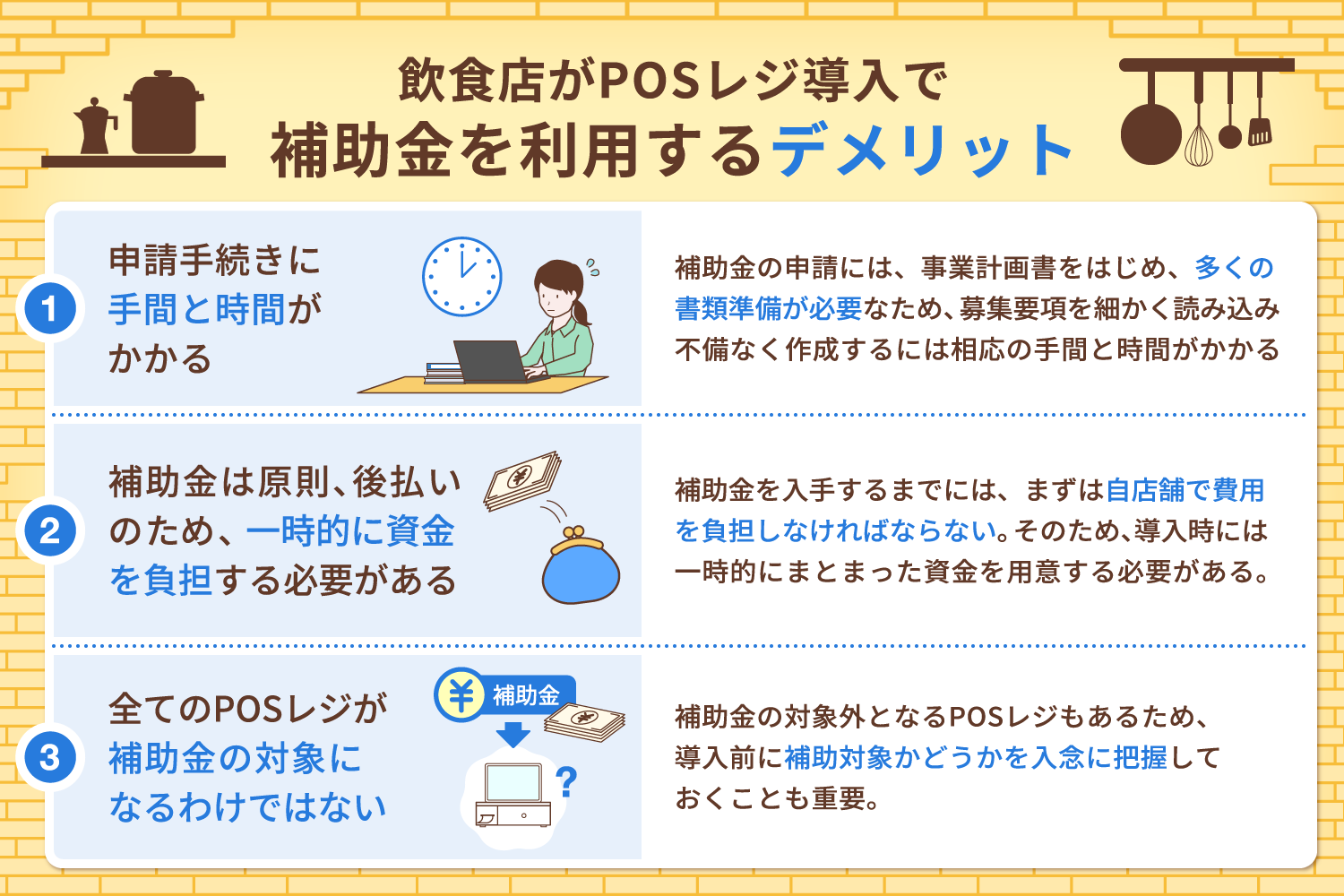 飲食店がPOSレジ導入で
補助金を利用するデメリット

1
申請手続きに手間と時間がかかる

補助金の申請には、事業計画書をはじめ、多くの書類準備が必要なため、募集要項を細かく読み込み不備なく作成するには相応の手間と時間がかかる

2
補助金は原則、後払いのため、一時的に資金を負担する必要がある

補助金を入手するまでには、まずは自店舗で費用を負担しなければならない。そのため、導入時には一時的にまとまった資金を用意する必要がある。

3
全てのPOSレジが補助金の対象になるわけではない

¥ 補助金
?

補助金の対象外となるPOSレジもあるため、導入前に補助対象かどうかを入念に把握しておくことも重要。